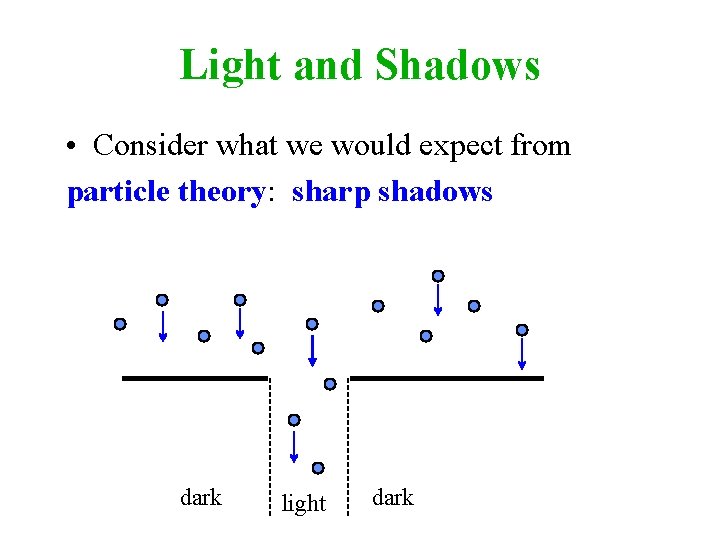 Light and Shadows

• Consider what we would expect from particle theory: sharp shadows

dark

light

dark